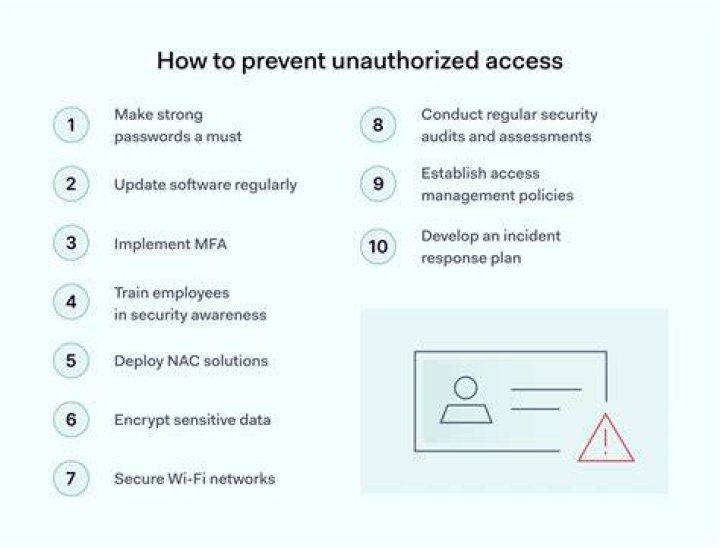 How to prevent unauthorized access

1 Make strong passwords a must

2 Update software regularly

3 Implement MFA

4 Train employees in security awareness

5 Deploy NAC solutions

6 Encrypt sensitive data

7 Secure Wi-Fi networks

8 Conduct regular security audits and assessments

9 Establish access management policies

10 Develop an incident response plan